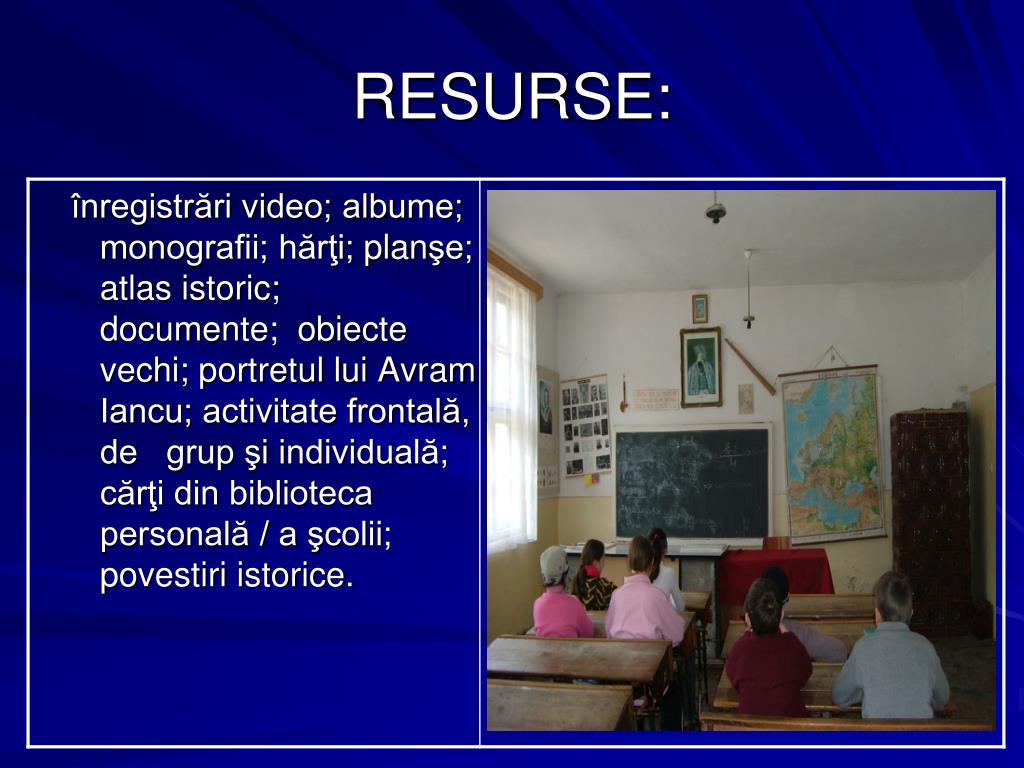 RESURSE:

înregistrări video; albume; monografii; hărţi; planşe; atlas istoric; documente; obiecte vechi; portretul lui Avram Iancu; activitate frontală, de grup şi individuală; cărţi din biblioteca personală / a şcolii; povestiri istorice.